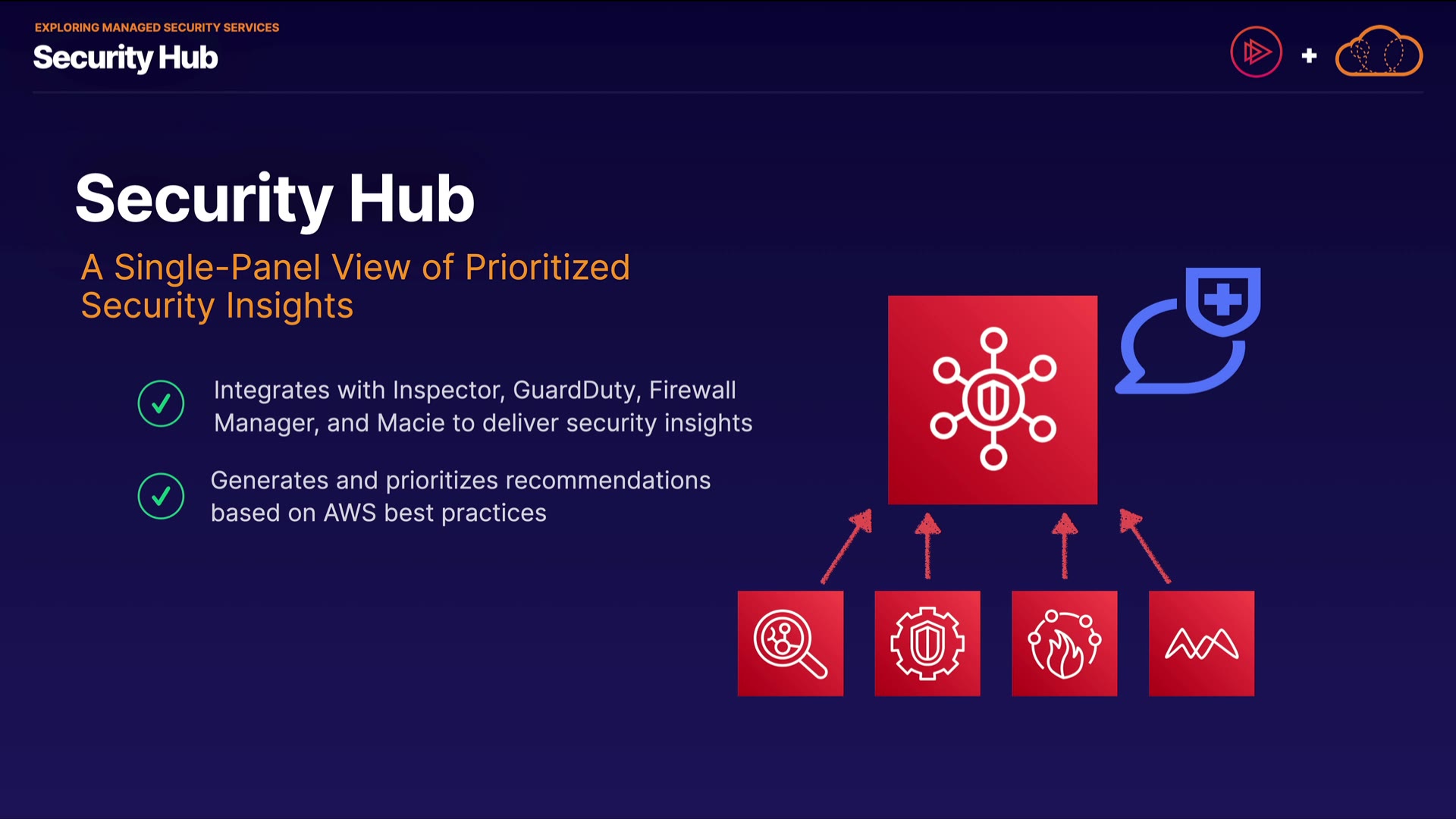 EXPLORING MANAGED SECURITY SERVICES
Security Hub

+

Security Hub

A Single-Panel View of Prioritized Security Insights

Integrates with Inspector, GuardDuty, Firewall Manager, and Macie to deliver security insights

Generates and prioritizes recommendations based on AWS best practices